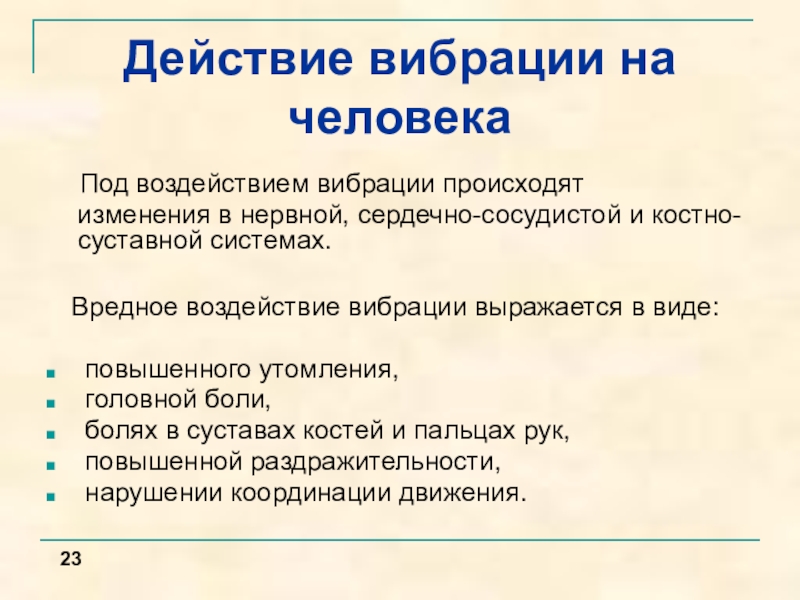 Действие вибрации на человека

Под воздействием вибрации происходят изменения в нервной, сердечно-сосудистой и костно-суставной системах.

Вредное воздействие вибрации выражается в виде:

- повышенного утомления,
- головной боли,
- болях в суставах костей и пальцах рук,
- повышенной раздражительности,
- нарушении координации движения.

23